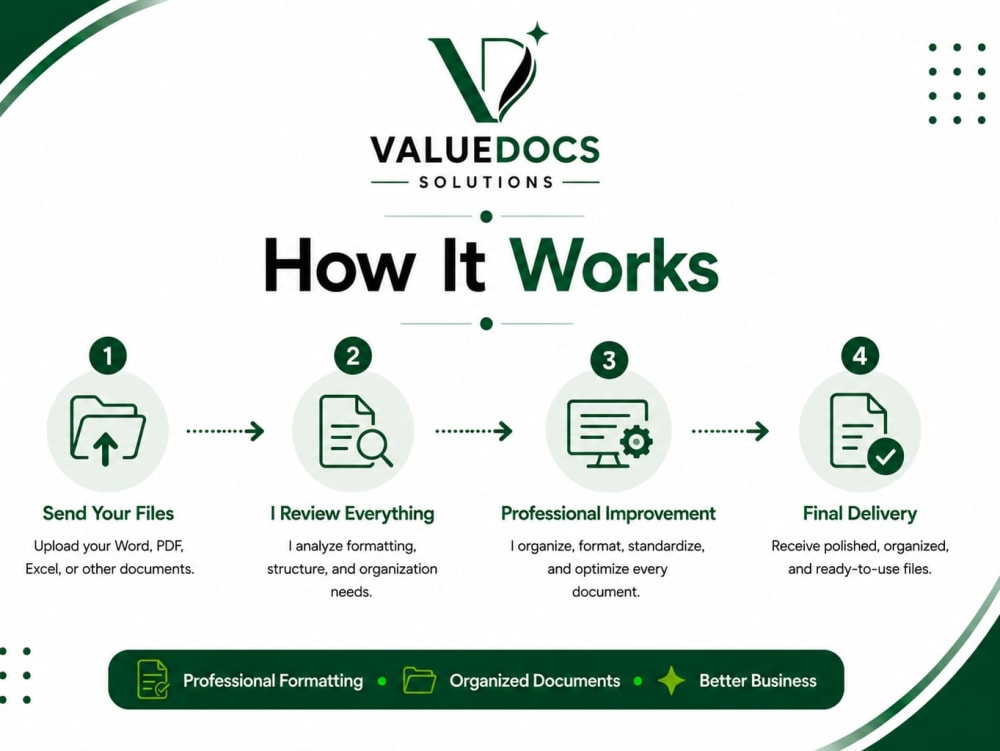 VALUEDOCS
SOLUTIONS

How It Works

1
Send Your Files
Upload your Word, PDF, Excel, or other documents.

2
I Review Everything
I analyze formatting, structure, and organization needs.

3
Professional Improvement
I organize, format, standardize, and optimize every document.

4
Final Delivery
Receive polished, organized, and ready-to-use files.

Professional Formatting • Organized Documents • Better Business